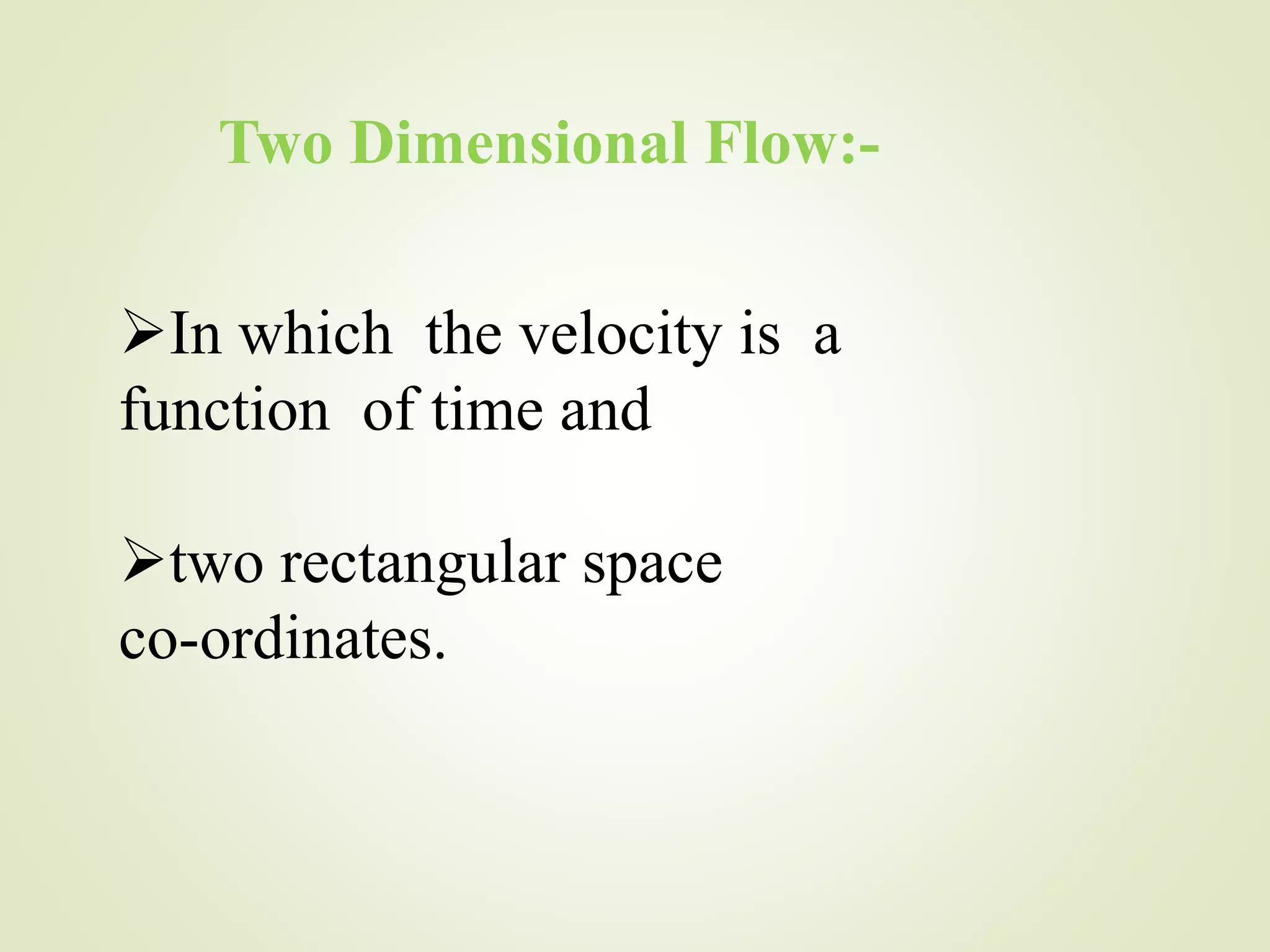 Two Dimensional Flow:-

➢In which the velocity is a function of time and

➢two rectangular space co-ordinates.